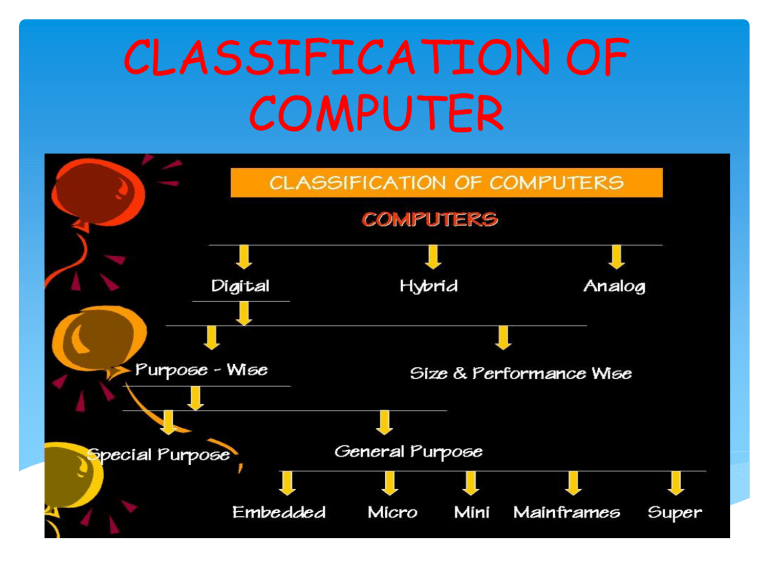 CLASSIFICATION OF COMPUTER

CLASSIFICATION OF COMPUTERS

COMPUTERS

Digital

Hybrid

Analog

Purpose - Wise

Size & Performance Wise

Special Purpose

General Purpose

Embedded

Micro

Mini

Mainframes

Super